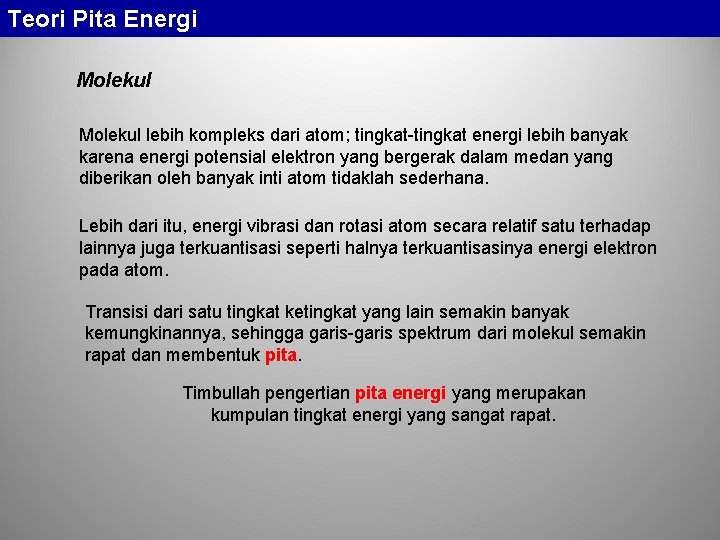 Teori Pita Energi

Molekul

Molekul lebih kompleks dari atom; tingkat-tingkat energi lebih banyak karena energi potensial elektron yang bergerak dalam medan yang diberikan oleh banyak inti atom tidaklah sederhana.

Lebih dari itu, energi vibrasi dan rotasi atom secara relatif satu terhadap lainnya juga terkuantisasi seperti halnya terkuantisasinya energi elektron pada atom.

Transisi dari satu tingkat ketingkat yang lain semakin banyak kemungkinannya, sehingga garis-garis spektrum dari molekul semakin rapat dan membentuk pita.

Timbullah pengertian pita energi yang merupakan kumpulan tingkat energi yang sangat rapat.